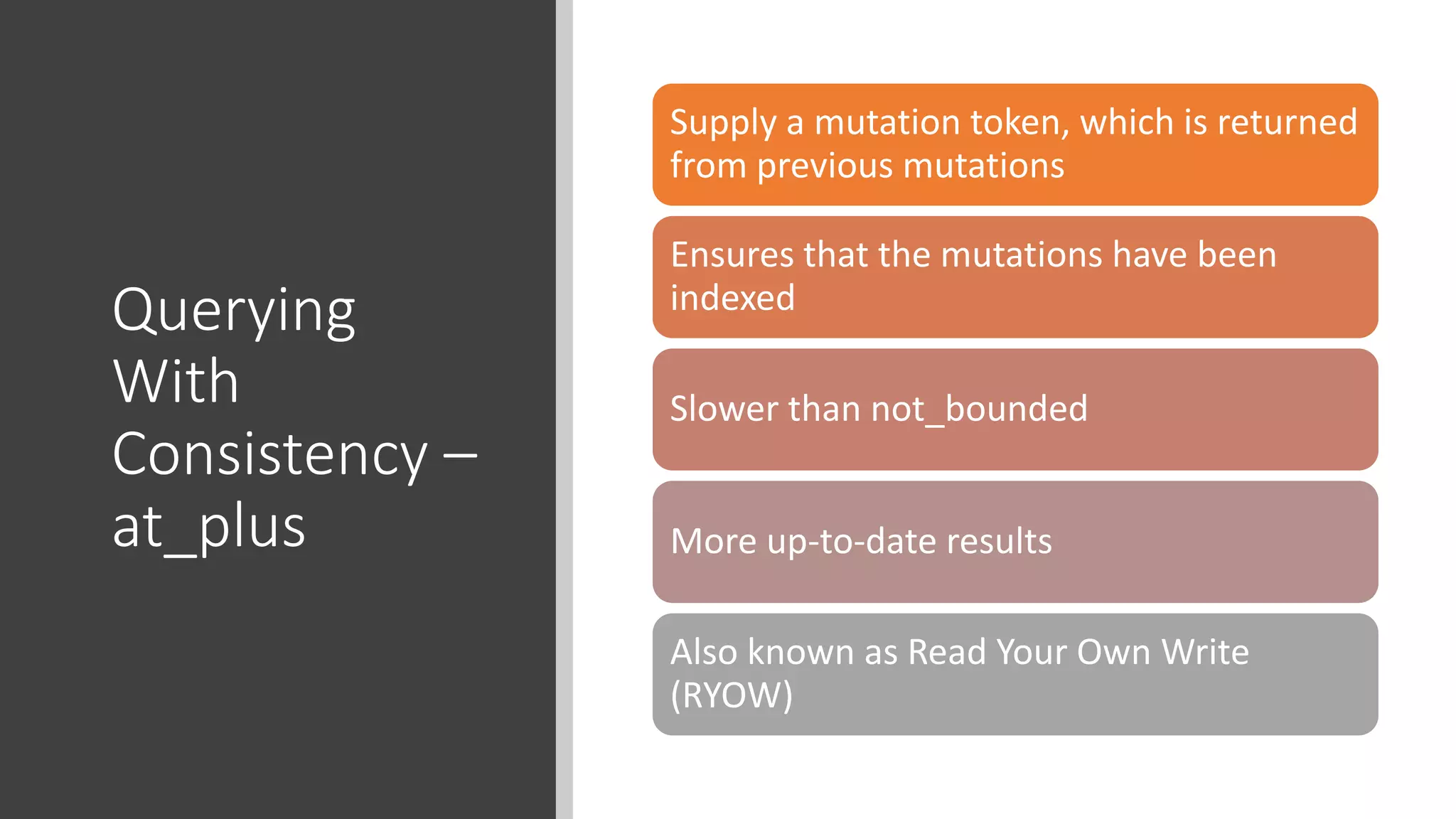 Querying With Consistency – at_plus

Supply a mutation token, which is returned from previous mutations

Ensures that the mutations have been indexed

Slower than not_bounded

More up-to-date results

Also known as Read Your Own Write (RYOW)